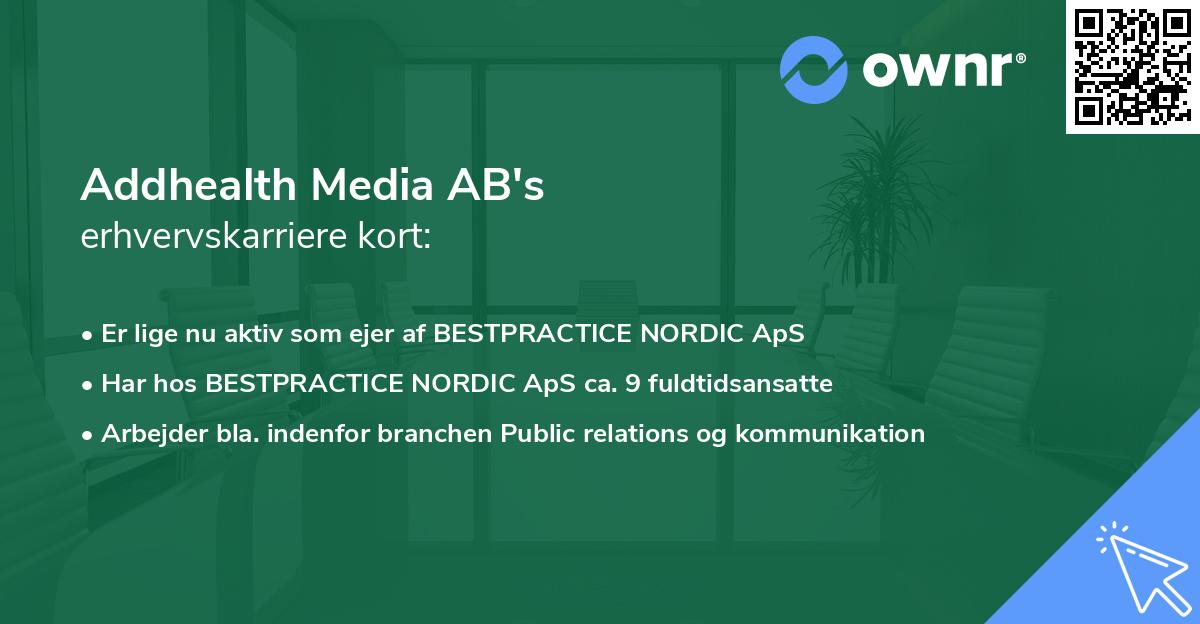 ownr®

Addhealth Media AB's
erhvervskarriere kort:

• Er lige nu aktiv som ejer af BESTPRACTICE NORDIC ApS
• Har hos BESTPRACTICE NORDIC ApS ca. 9 fuldtidsansatte
• Arbejder bla. indenfor branchen Public relations og kommunikation